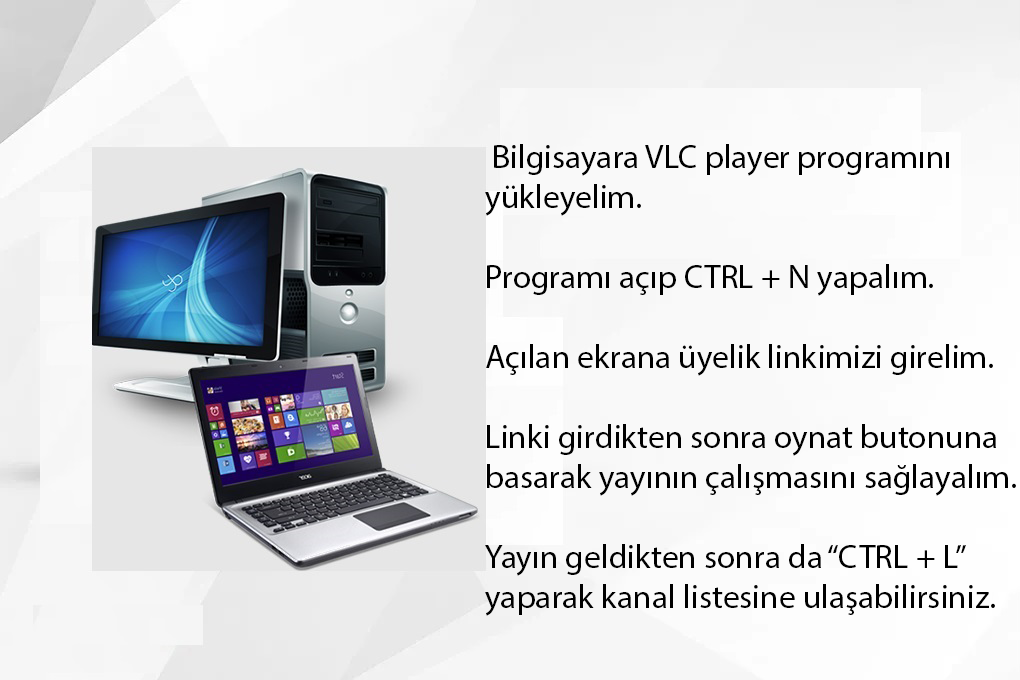 Bilgisayara VLC player programını yükleyelim.

Programı açıp CTRL + N yapalım.

Açılan ekrana üyelik linkimizi girelim.

Linki girdikten sonra oynat butonuna basarak yayının çalışmasını sağlayalım.

Yayın geldikten sonra da “CTRL + L” yaparak kanal listesine ulaşabilirsiniz.